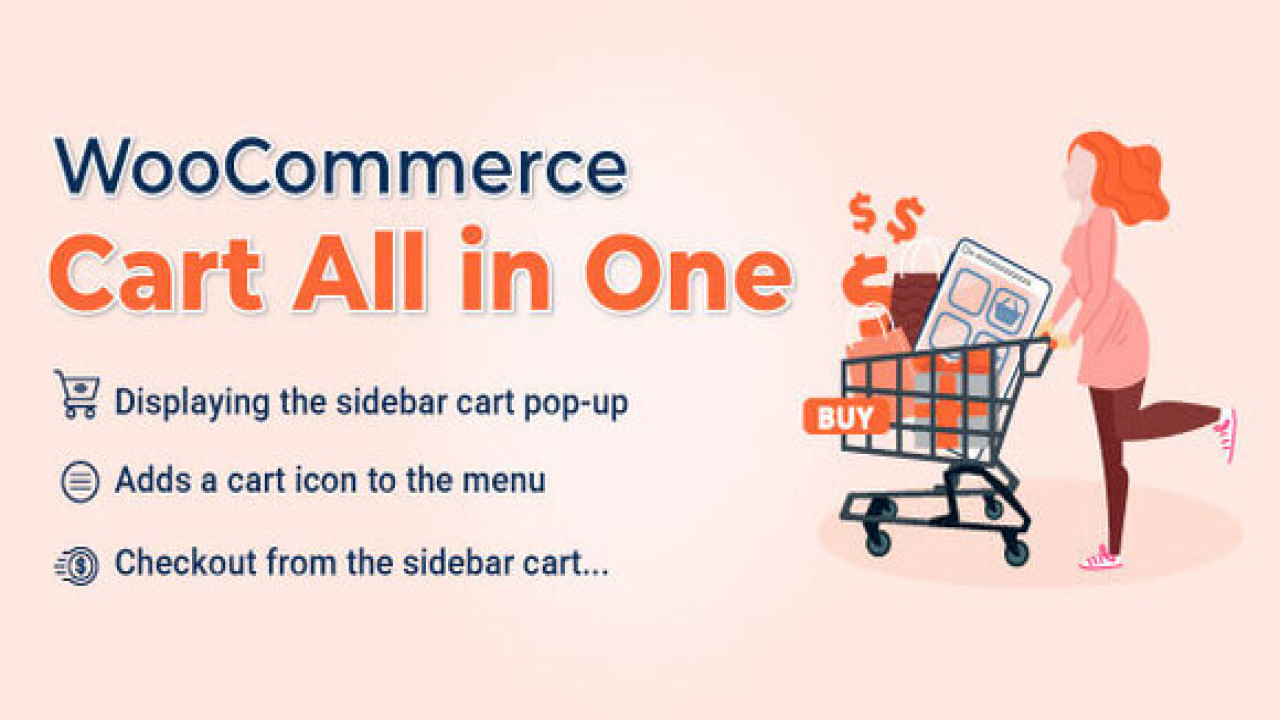 WooCommerce
Cart All in One

Displaying the sidebar cart pop-up

Adds a cart icon to the menu

Checkout from the sidebar cart...

$ $
$

BUY